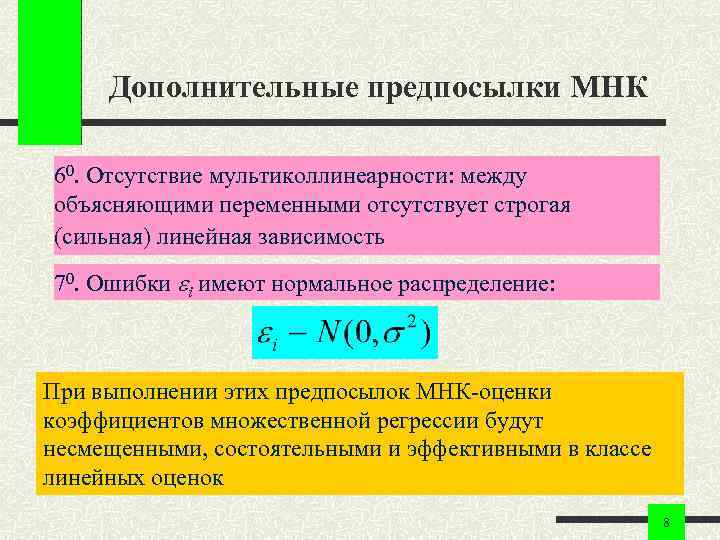 Дополнительные предпосылки МНК

$6^0$. Отсутствие мультиколлинеарности: между объясняющими переменными отсутствует строгая (сильная) линейная зависимость

$7^0$. Ошибки $\varepsilon_i$ имеют нормальное распределение:

$\varepsilon_i - N(0, \sigma^2)$

При выполнении этих предпосылок МНК-оценки коэффициентов множественной регрессии будут несмещенными, состоятельными и эффективными в классе линейных оценок

8